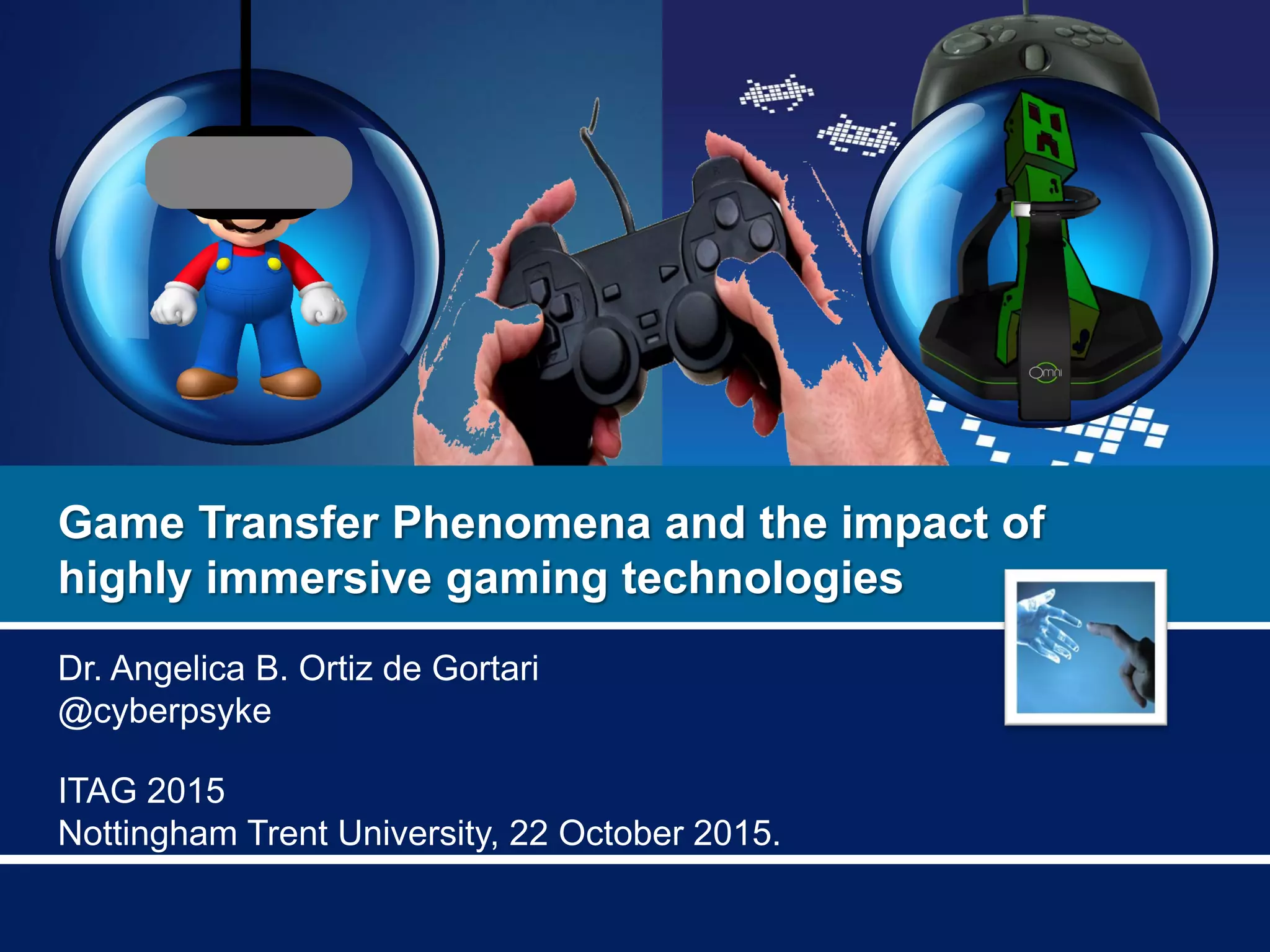 Omni

Game Transfer Phenomena and the impact of highly immersive gaming technologies

Dr. Angelica B. Ortiz de Gortari
@cyberpsyke

ITAG 2015
Nottingham Trent University, 22 October 2015.